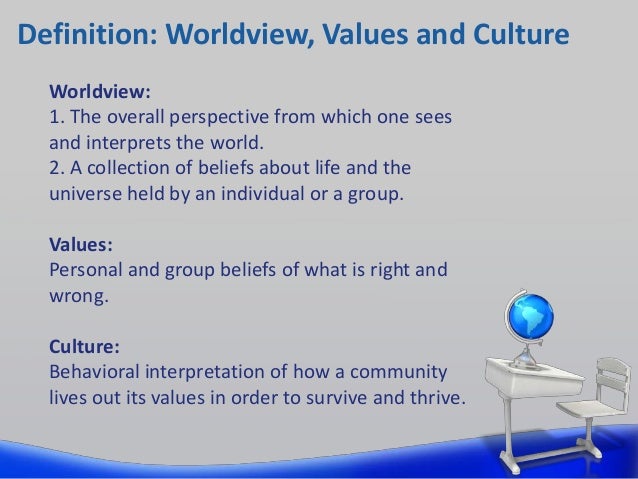 Definition: Worldview, Values and Culture

Worldview:
1. The overall perspective from which one sees and interprets the world.
2. A collection of beliefs about life and the universe held by an individual or a group.

Values:
Personal and group beliefs of what is right and wrong.

Culture:
Behavioral interpretation of how a community lives out its values in order to survive and thrive.